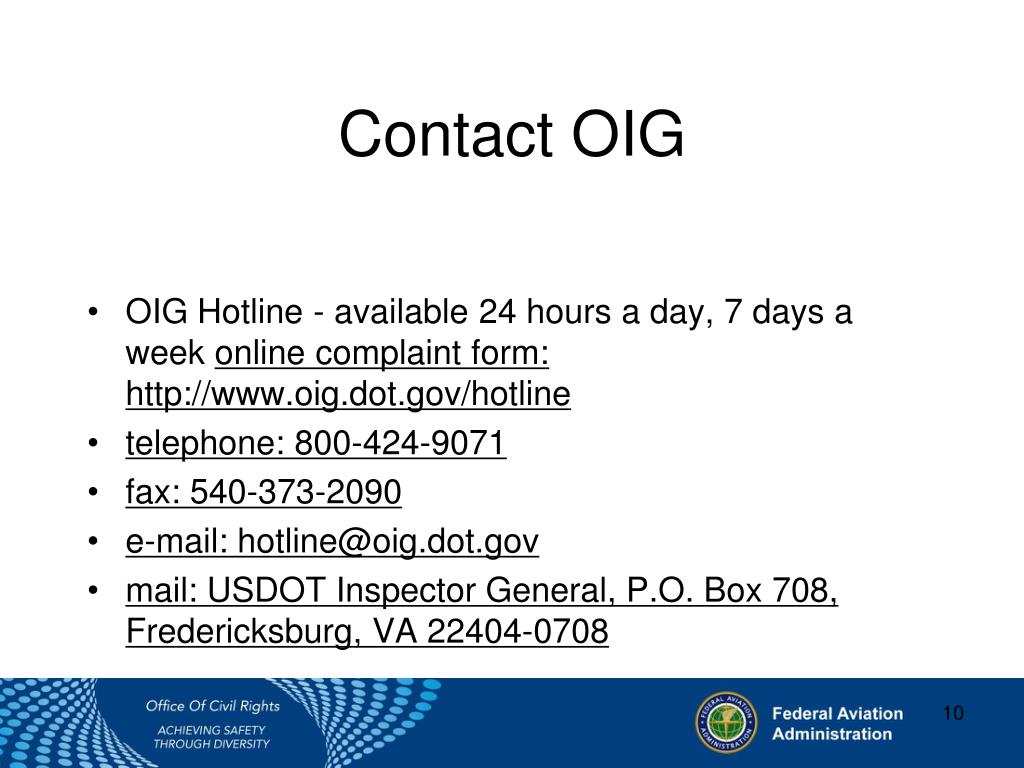 Contact OIG

• OIG Hotline - available 24 hours a day, 7 days a week online complaint form: http://www.oig.dot.gov/hotline
• telephone: 800-424-9071
• fax: 540-373-2090
• e-mail: hotline@oig.dot.gov
• mail: USDOT Inspector General, P.O. Box 708, Fredericksburg, VA 22404-0708

Office Of Civil Rights
ACHIEVING SAFETY THROUGH DIVERSITY

FEDERAL AVIATION ADMINISTRATION

Federal Aviation Administration

10